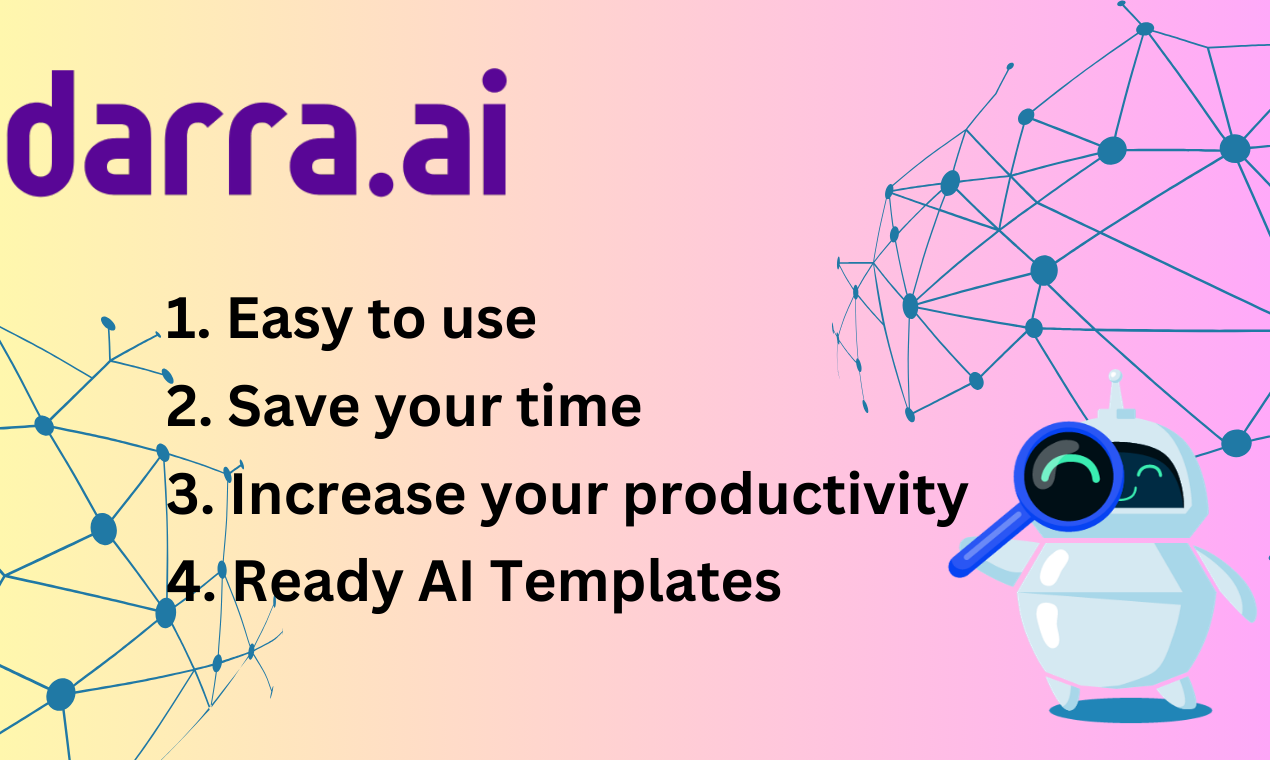 darra.ai

1. Easy to use
2. Save your time
3. Increase your productivity
4. Ready AI Templates